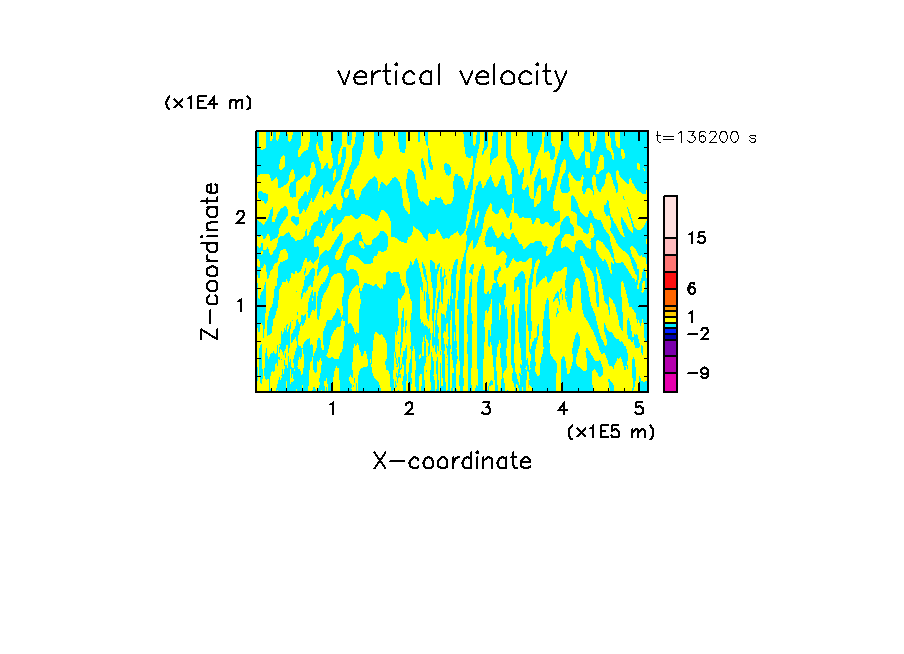 vertical velocity

(x1E4 m)

t=136200 s

Z-coordinate

2

1

15

6

1

−2

−9

1 2 3 4 5

(x1E5 m)

X-coordinate